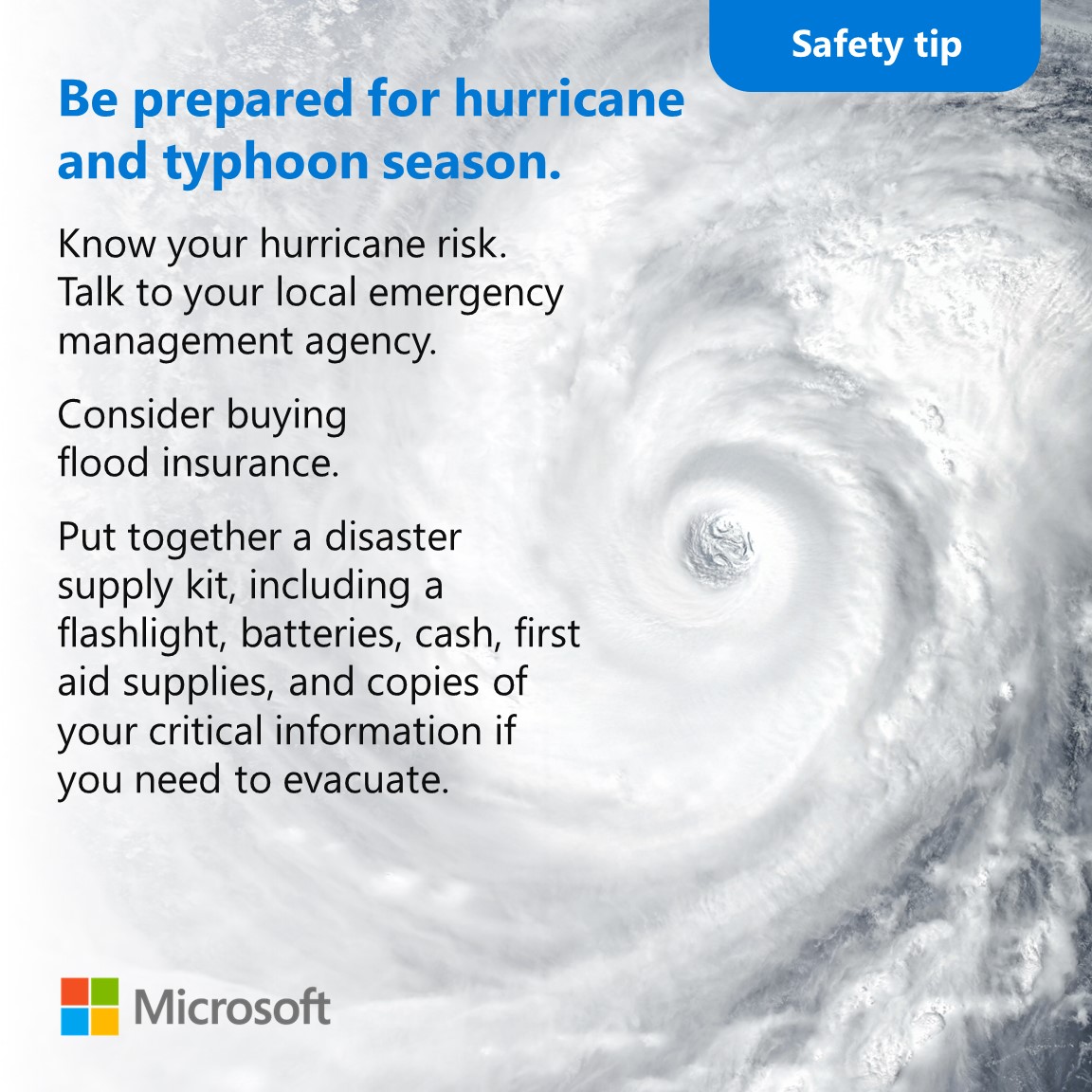 Safety tip

Be prepared for hurricane and typhoon season.

Know your hurricane risk. Talk to your local emergency management agency.

Consider buying flood insurance.

Put together a disaster supply kit, including a flashlight, batteries, cash, first aid supplies, and copies of your critical information if you need to evacuate.

Microsoft